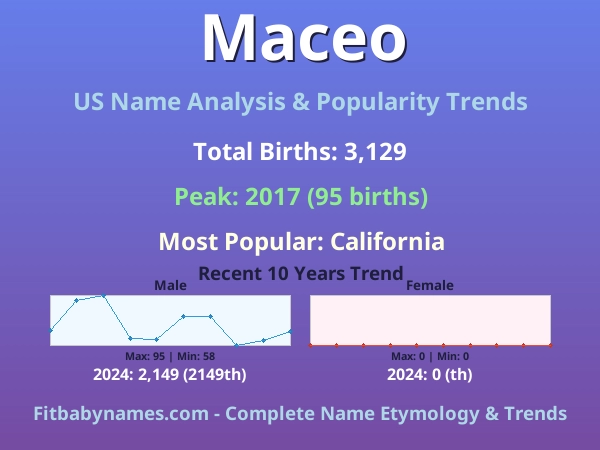 Maceo

US Name Analysis & Popularity Trends

Total Births: 3,129

Peak: 2017 (95 births)

Most Popular: California

Recent 10 Years Trend

Male

Max: 95 | Min: 58

2024: 2,149 (2149th)

Female

Max: 0 | Min: 0

2024: 0 (th)

Fitbabynames.com - Complete Name Etymology & Trends